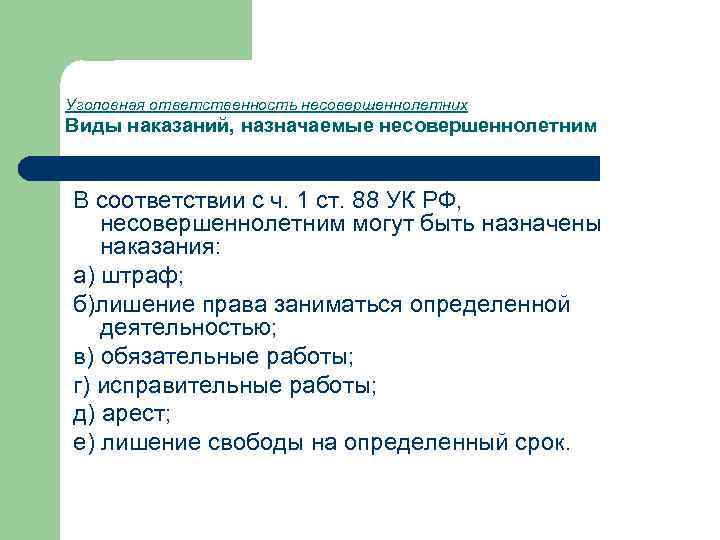 Уголовная ответственность несовершеннолетних
Виды наказаний, назначаемые несовершеннолетним

В соответствии с ч. 1 ст. 88 УК РФ, несовершеннолетним могут быть назначены наказания:

а) штраф;

б)лишение права заниматься определенной деятельностью;

в) обязательные работы;

г) исправительные работы;

д) арест;

е) лишение свободы на определенный срок.